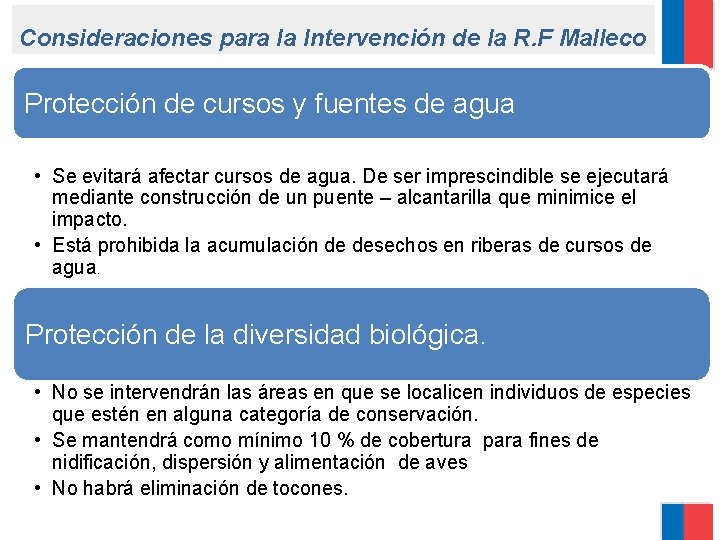 Consideraciones para la Intervención de la R.F Malleco

Protección de cursos y fuentes de agua

• Se evitará afectar cursos de agua. De ser imprescindible se ejecutará mediante construcción de un puente – alcantarilla que minimice el impacto.
• Está prohibida la acumulación de desechos en riberas de cursos de agua.

Protección de la diversidad biológica.

• No se intervendrán las áreas en que se localicen individuos de especies que estén en alguna categoría de conservación.
• Se mantendrá como mínimo 10 % de cobertura para fines de nidificación, dispersión y alimentación de aves
• No habrá eliminación de tocones.